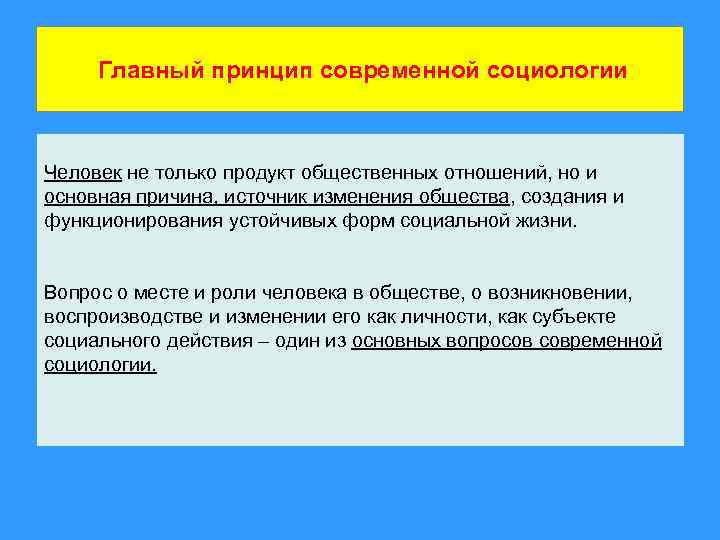 Главный принцип современной социологии

Человек не только продукт общественных отношений, но и основная причина, источник изменения общества, создания и функционирования устойчивых форм социальной жизни.

Вопрос о месте и роли человека в обществе, о возникновении, воспроизводстве и изменении его как личности, как субъекте социального действия – один из основных вопросов современной социологии.